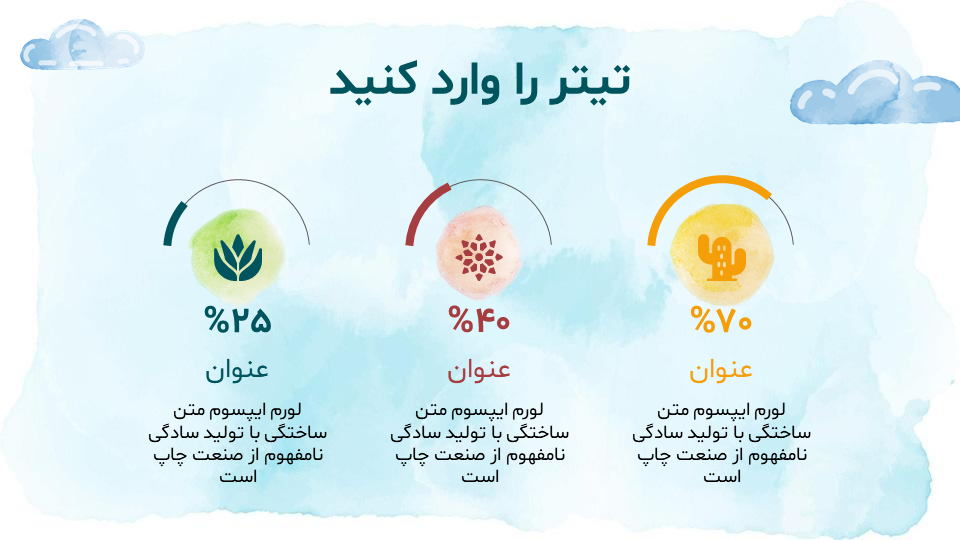 تیتر را وارد کنید

%۷۰

عنوان

لورم ایپسوم متن ساختگی با تولید سادگی نامفهوم از صنعت چاپ است

%۴۰

عنوان

لورم ایپسوم متن ساختگی با تولید سادگی نامفهوم از صنعت چاپ است

%۲۵

عنوان

لورم ایپسوم متن ساختگی با تولید سادگی نامفهوم از صنعت چاپ است